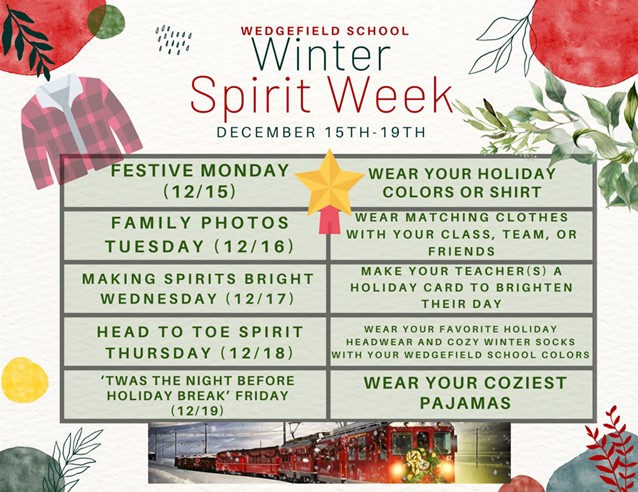 WEDGEFIELD SCHOOL
Winter
Spirit Week
DECEMBER 15TH-19TH

| FESTIVE MONDAY (12/15) | WEAR YOUR HOLIDAY COLORS OR SHIRT |
|---|---|
| FAMILY PHOTOS TUESDAY (12/16) | WEAR MATCHING CLOTHES WITH YOUR CLASS, TEAM, OR FRIENDS |
| MAKING SPIRITS BRIGHT WEDNESDAY (12/17) | MAKE YOUR TEACHER(S) A HOLIDAY CARD TO BRIGHTEN THEIR DAY |
| HEAD TO TOE SPIRIT THURSDAY (12/18) | WEAR YOUR FAVORITE HOLIDAY HEADWEAR AND COZY WINTER SOCKS WITH YOUR WEDGEFIELD SCHOOL COLORS |
| 'TWAS THE NIGHT BEFORE HOLIDAY BREAK' FRIDAY (12/19) | WEAR YOUR COZIEST PAJAMAS |